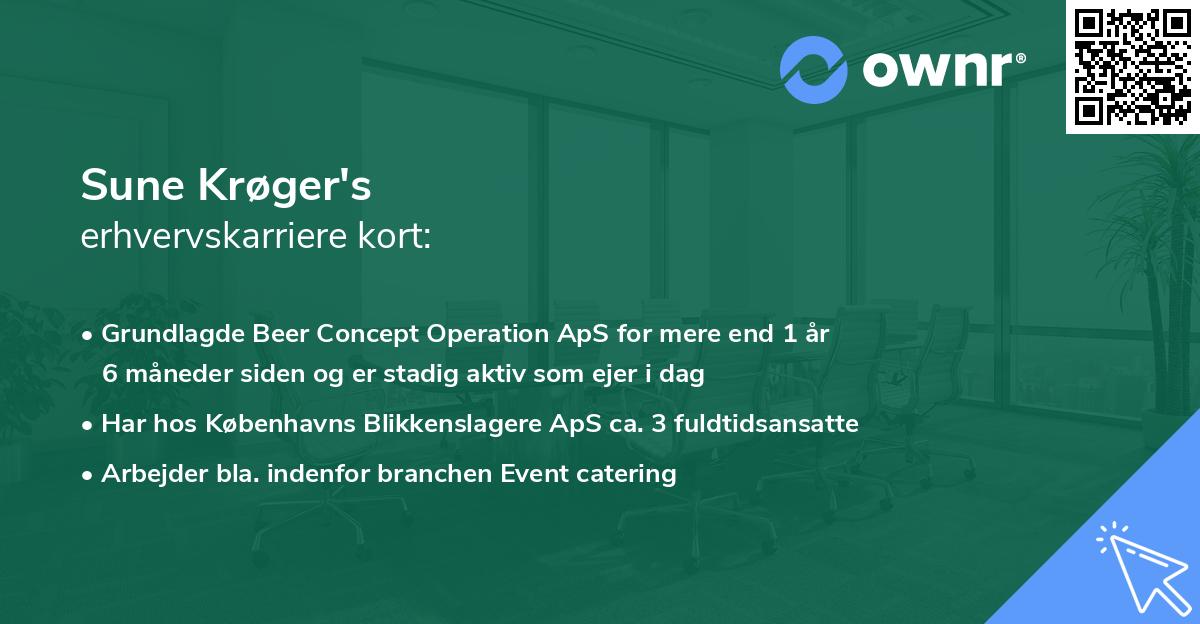 ownr®

Sune Krøger's
erhvervskarriere kort:

• Grundlagde Beer Concept Operation ApS for mere end 1 år 6 måneder siden og er stadig aktiv som ejer i dag
• Har hos Københavns Blikkenslagere ApS ca. 3 fuldtidsansatte
• Arbejder bla. indenfor branchen Event catering